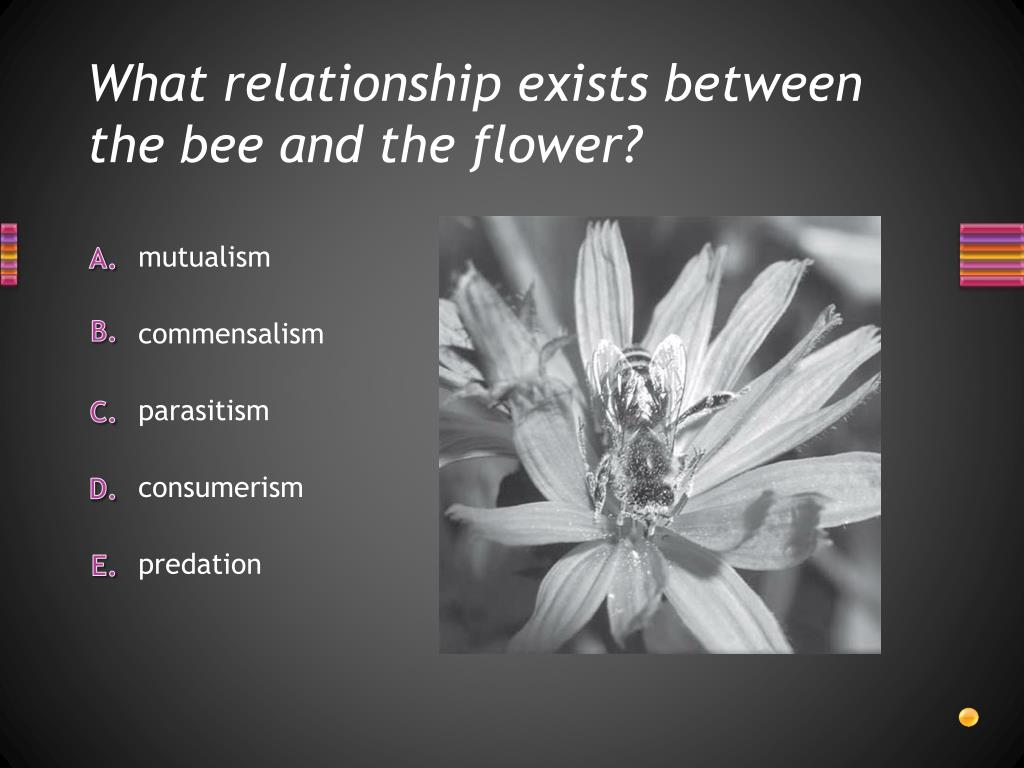 What relationship exists between the bee and the flower?

A. mutualism

B. commensalism

C. parasitism

D. consumerism

E. predation